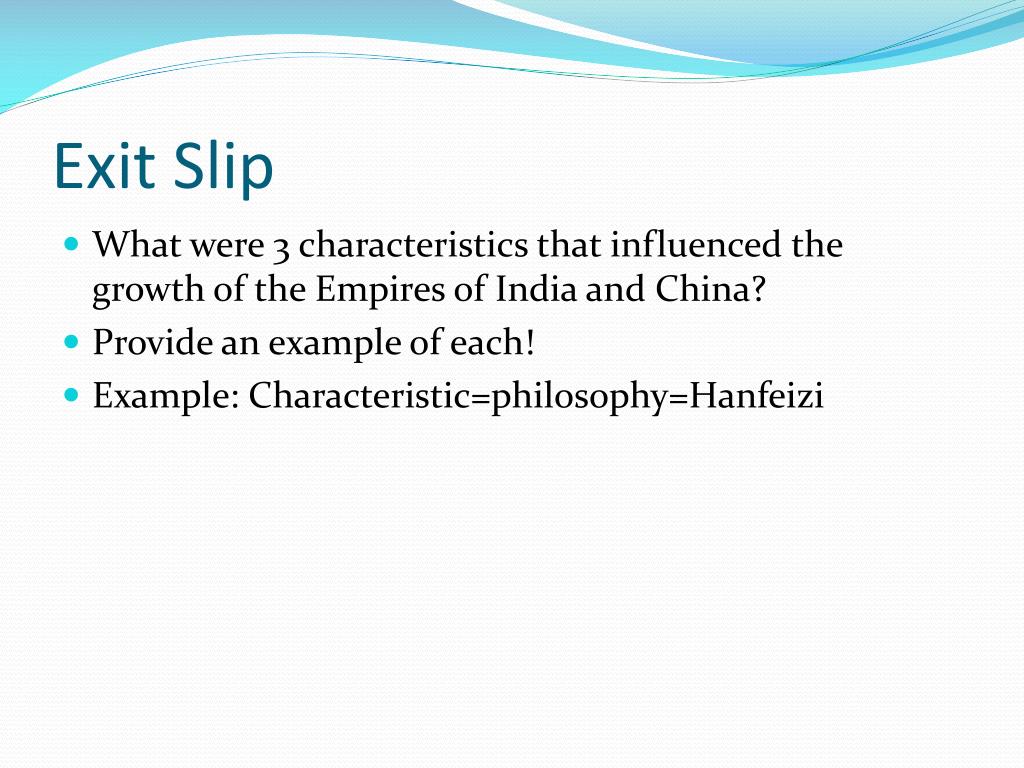 Exit Slip

- What were 3 characteristics that influenced the growth of the Empires of India and China?
- Provide an example of each!
- Example: Characteristic=philosophy=Hanfeizi